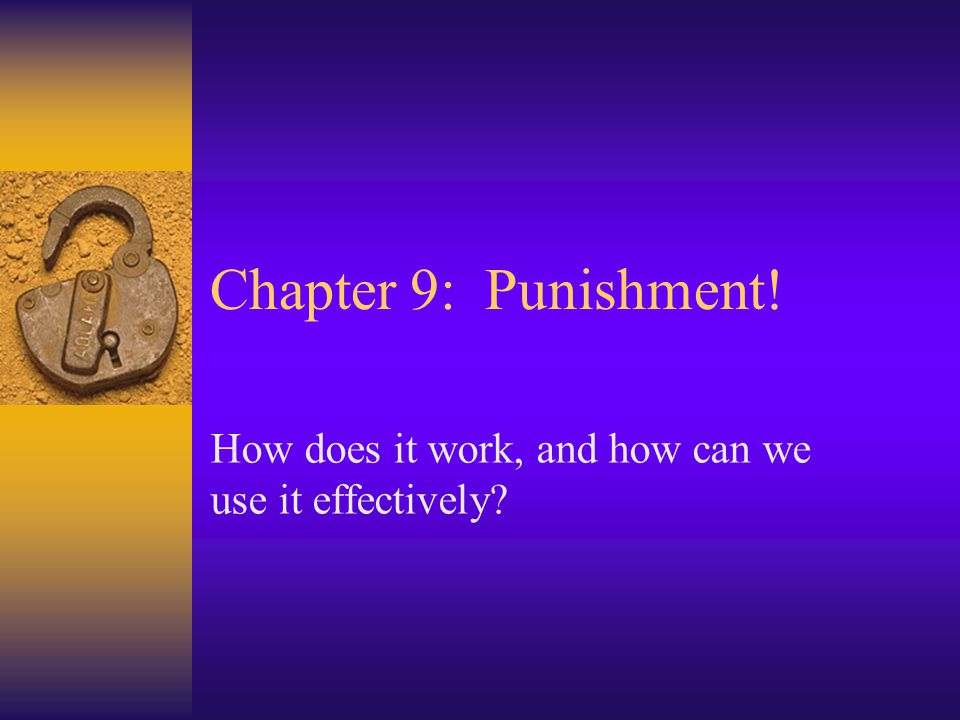 Chapter 9: Punishment!

How does it work, and how can we use it effectively?